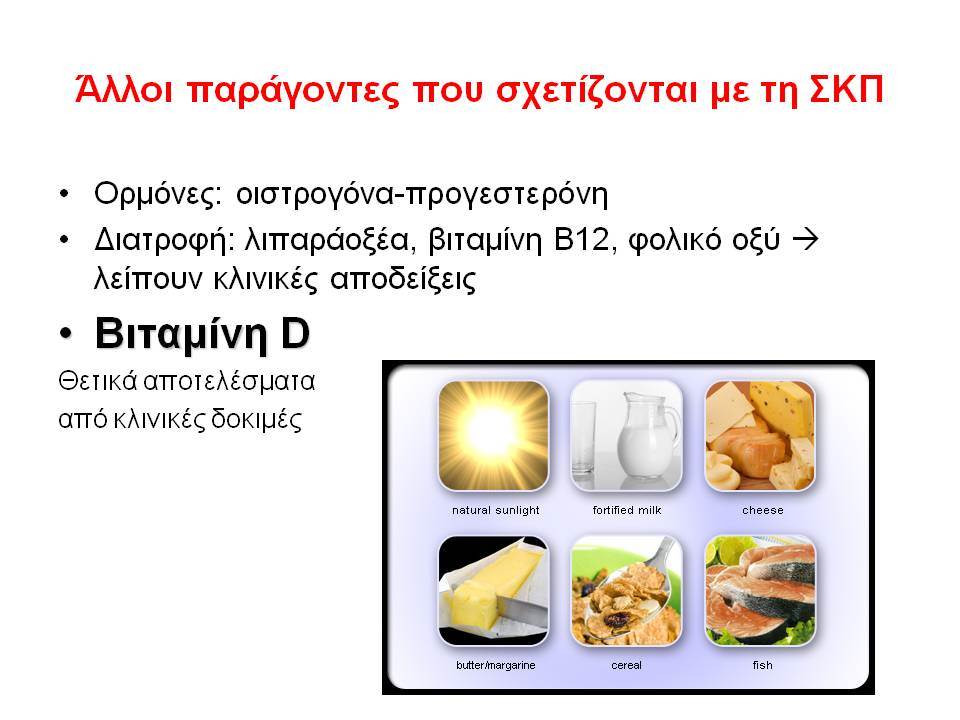 Άλλοι παράγοντες που σχετίζονται με τη ΣΚΠ

• Ορμόνες: οιστρογόνα-προγεστερόνη
• Διατροφή: λιπαράοξέα, βιταμίνη B12, φολικό οξύ → λείπουν κλινικές αποδείξεις
• Βιταμίνη D

Θετικά αποτελέσματα από κλινικές δοκιμές

natural sunlight
fortified milk
cheese
butter/margarine
cereal
fish